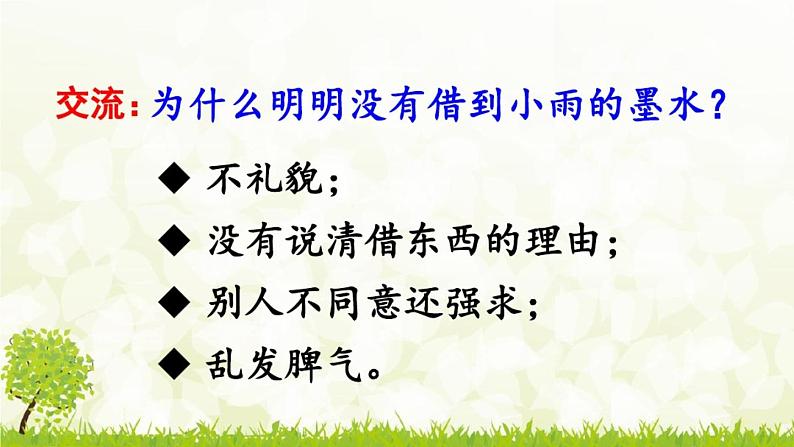 交流：为什么明明没有借到小雨的墨水？

◆ 不礼貌；

◆ 没有说清借东西的理由；

◆ 别人不同意还强求；

◆ 乱发脾气。